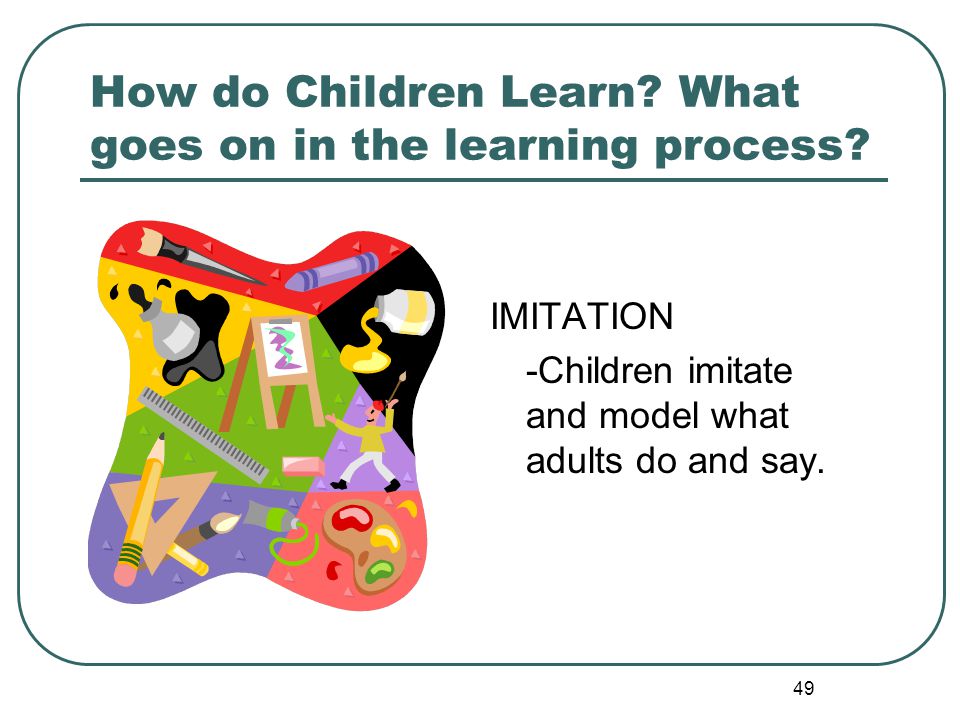 How do Children Learn? What goes on in the learning process?

IMITATION

-Children imitate and model what adults do and say.

49